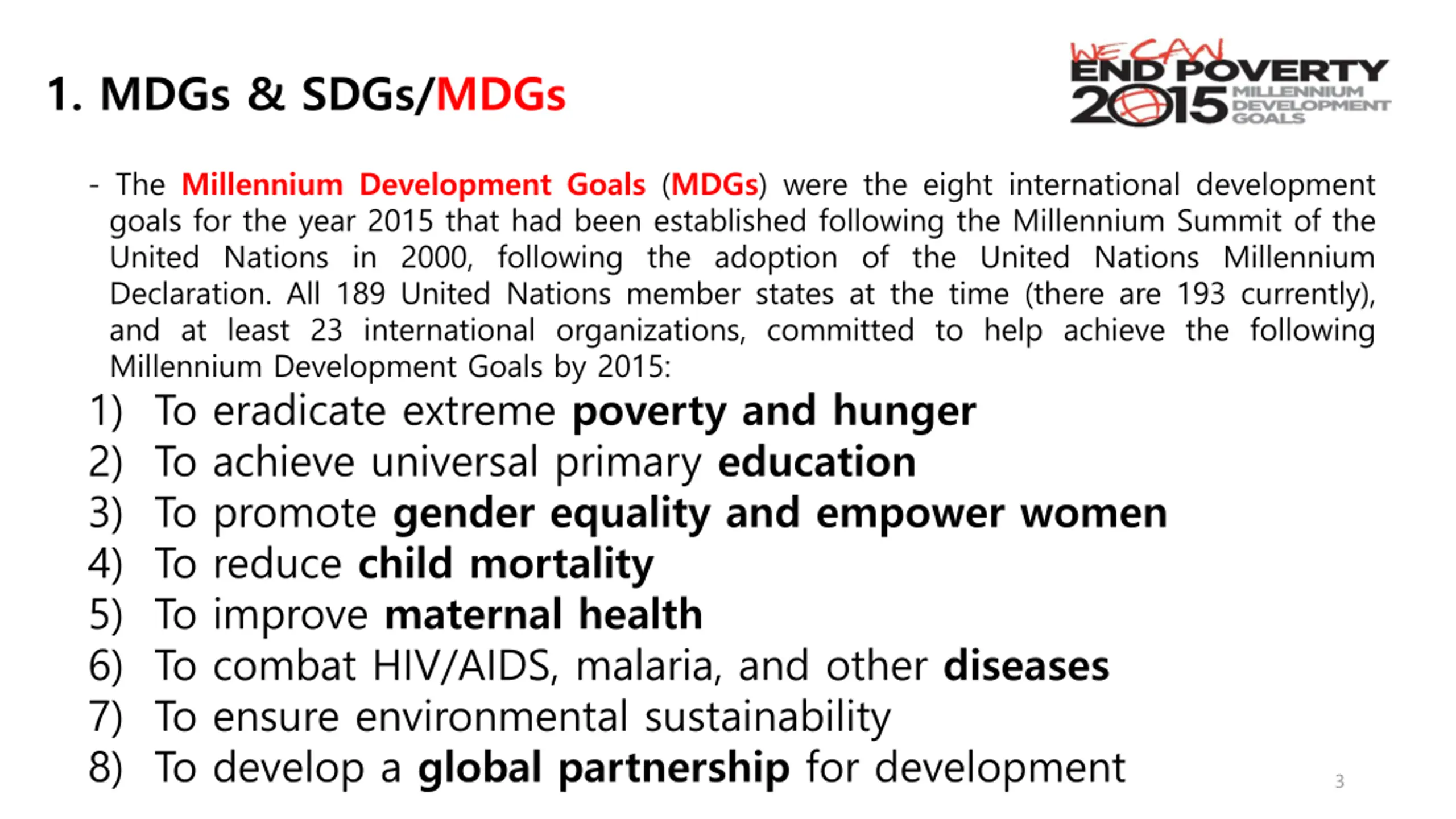 1. MDGs & SDGs/MDGs

WE CAN END POVERTY 2015 MILLENNIUM DEVELOPMENT GOALS

- The Millennium Development Goals (MDGs) were the eight international development goals for the year 2015 that had been established following the Millennium Summit of the United Nations in 2000, following the adoption of the United Nations Millennium Declaration. All 189 United Nations member states at the time (there are 193 currently), and at least 23 international organizations, committed to help achieve the following Millennium Development Goals by 2015:

1) To eradicate extreme poverty and hunger
2) To achieve universal primary education
3) To promote gender equality and empower women
4) To reduce child mortality
5) To improve maternal health
6) To combat HIV/AIDS, malaria, and other diseases
7) To ensure environmental sustainability
8) To develop a global partnership for development

3